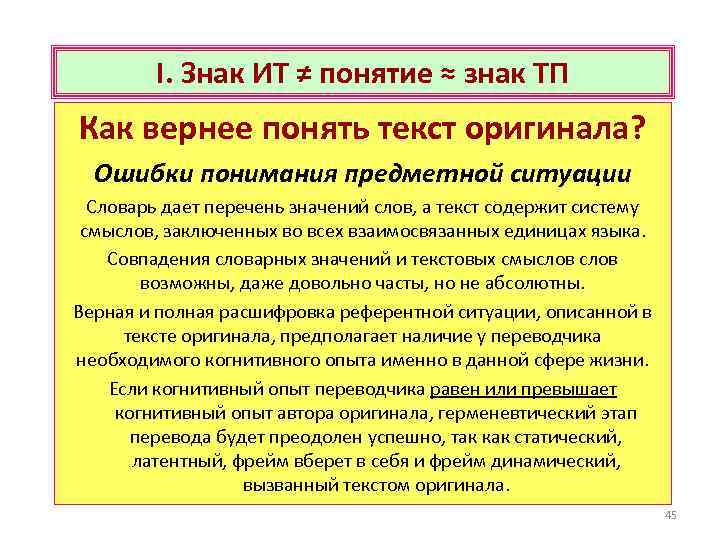 I. Знак ИТ ≠ понятие ≈ знак ТП

Как вернее понять текст оригинала?

Ошибки понимания предметной ситуации

Словарь дает перечень значений слов, а текст содержит систему смыслов, заключенных во всех взаимосвязанных единицах языка.

Совпадения словарных значений и текстовых смыслов слов возможны, даже довольно часты, но не абсолютны.

Верная и полная расшифровка референтной ситуации, описанной в тексте оригинала, предполагает наличие у переводчика необходимого когнитивного опыта именно в данной сфере жизни.

Если когнитивный опыт переводчика равен или превышает когнитивный опыт автора оригинала, герменевтический этап перевода будет преодолен успешно, так как статический, латентный, фрейм вберет в себя и фрейм динамический, вызванный текстом оригинала.

45